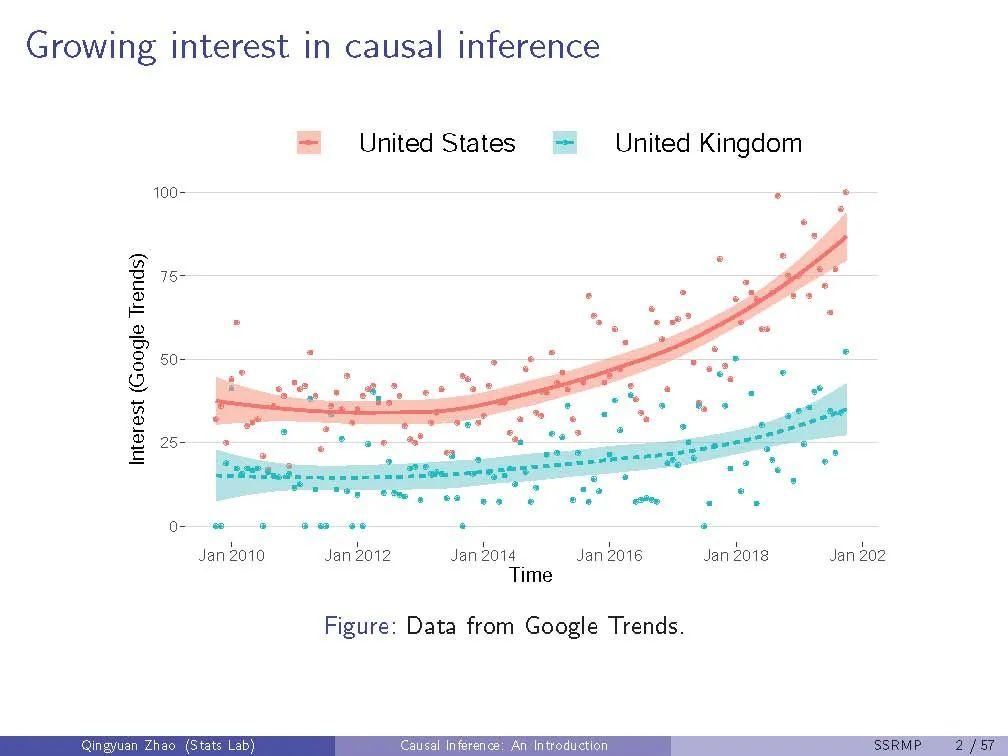 Growing interest in causal inference

United States
United Kingdom

100
75
50
25
0

Interest (Google Trends)

Jan 2010
Jan 2012
Jan 2014
Jan 2016
Jan 2018
Jan 202

Time

Figure: Data from Google Trends.

Qingyuan Zhao (Stats Lab)
Causal Inference: An Introduction
SSRMP
2 / 57